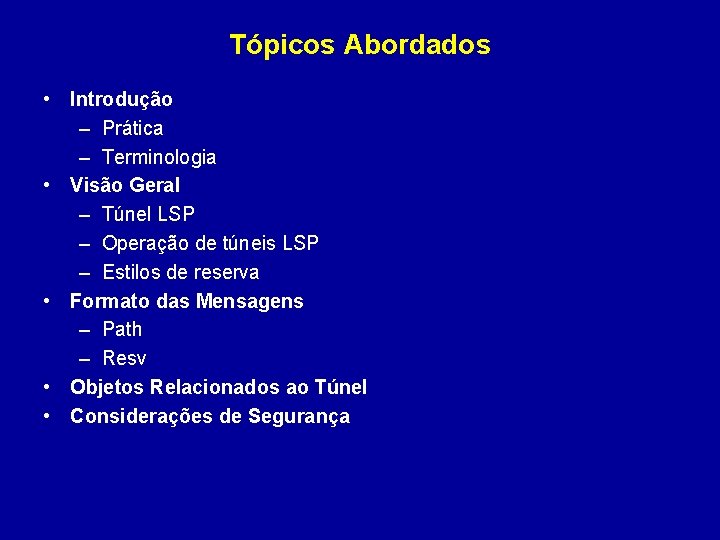 Tópicos Abordados

• Introdução
  – Prática
  – Terminologia
• Visão Geral
  – Túnel LSP
  – Operação de túneis LSP
  – Estilos de reserva
• Formato das Mensagens
  – Path
  – Resv
• Objetos Relacionados ao Túnel
• Considerações de Segurança